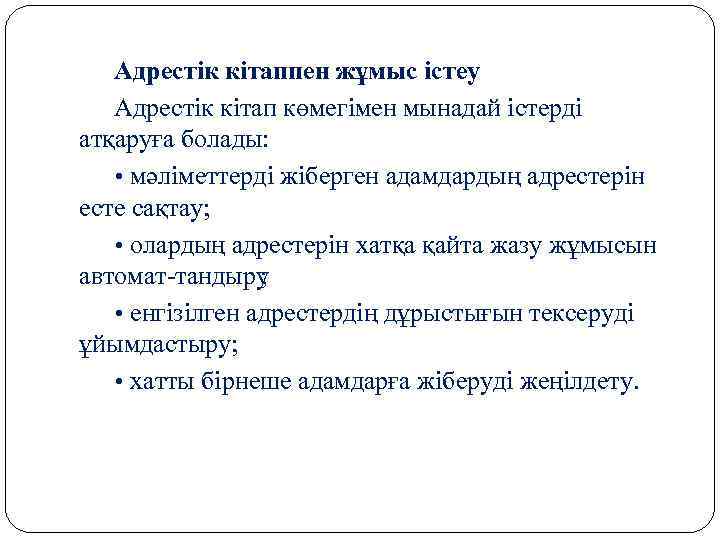 Адрестік кітаппен жұмыс істеу

Адрестік кітап көмегімен мынадай істерді атқаруға болады:

• мәліметтерді жіберген адамдардың адрестерін есте сақтау;

• олардың адрестерін хатқа қайта жазу жұмысын автомат-тандыру;

• енгізілген адрестердің дұрыстығын тексеруді ұйымдастыру;

• хатты бірнеше адамдарға жіберуді жеңілдету.